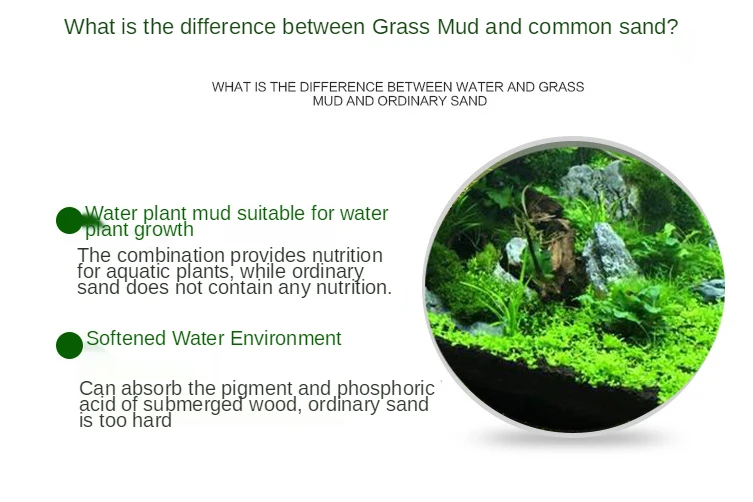 What is the difference between Grass Mud and common sand?

WHAT IS THE DIFFERENCE BETWEEN WATER AND GRASS MUD AND ORDINARY SAND

Water plant mud suitable for water plant growth

The combination provides nutrition for aquatic plants, while ordinary sand does not contain any nutrition.

Softened Water Environment

Can absorb the pigment and phosphoric acid of submerged wood, ordinary sand is too hard